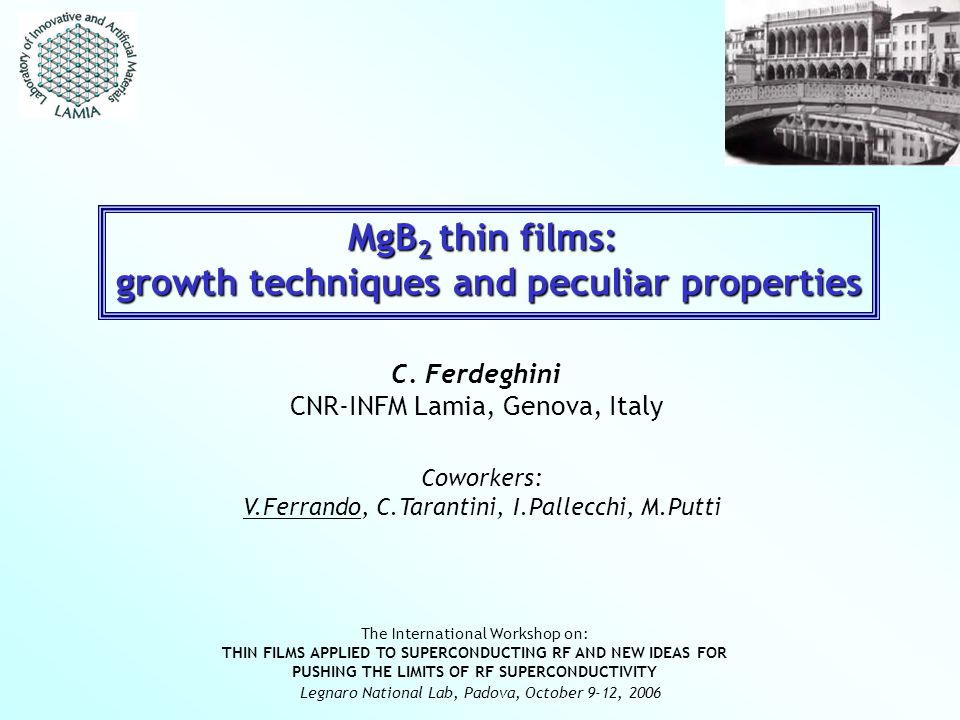 Laboratory of Innovative and Artificial Materials
LAMIA

$MgB_2$ thin films:
growth techniques and peculiar properties

C. Ferdeghini
CNR-INFM Lamia, Genova, Italy

Coworkers:
V.Ferrando, C.Tarantini, I.Pallecchi, M.Putti

The International Workshop on:
THIN FILMS APPLIED TO SUPERCONDUCTING RF AND NEW IDEAS FOR PUSHING THE LIMITS OF RF SUPERCONDUCTIVITY
Legnaro National Lab, Padova, October 9-12, 2006